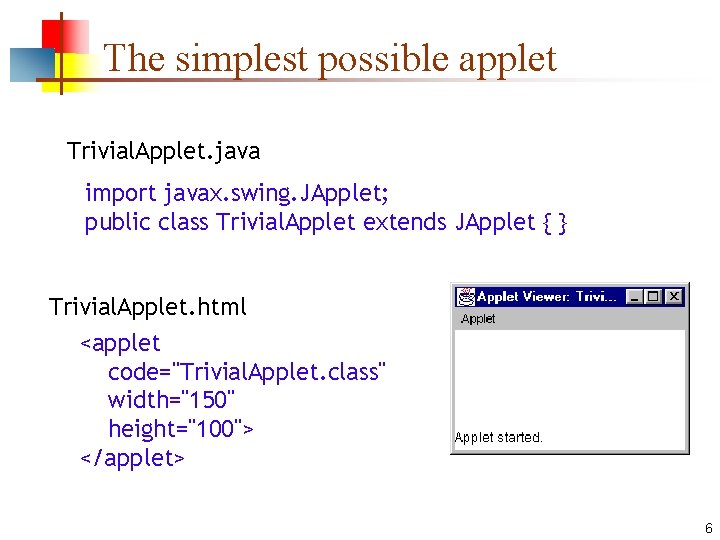 The simplest possible applet

TrivialApplet.java

import javax.swing.JApplet;
public class TrivialApplet extends JApplet { }

TrivialApplet.html

<applet
code="TrivialApplet.class"
width="150"
height="100">
</applet>

Applet Viewer: Trivi...

Applet

Applet started.

6